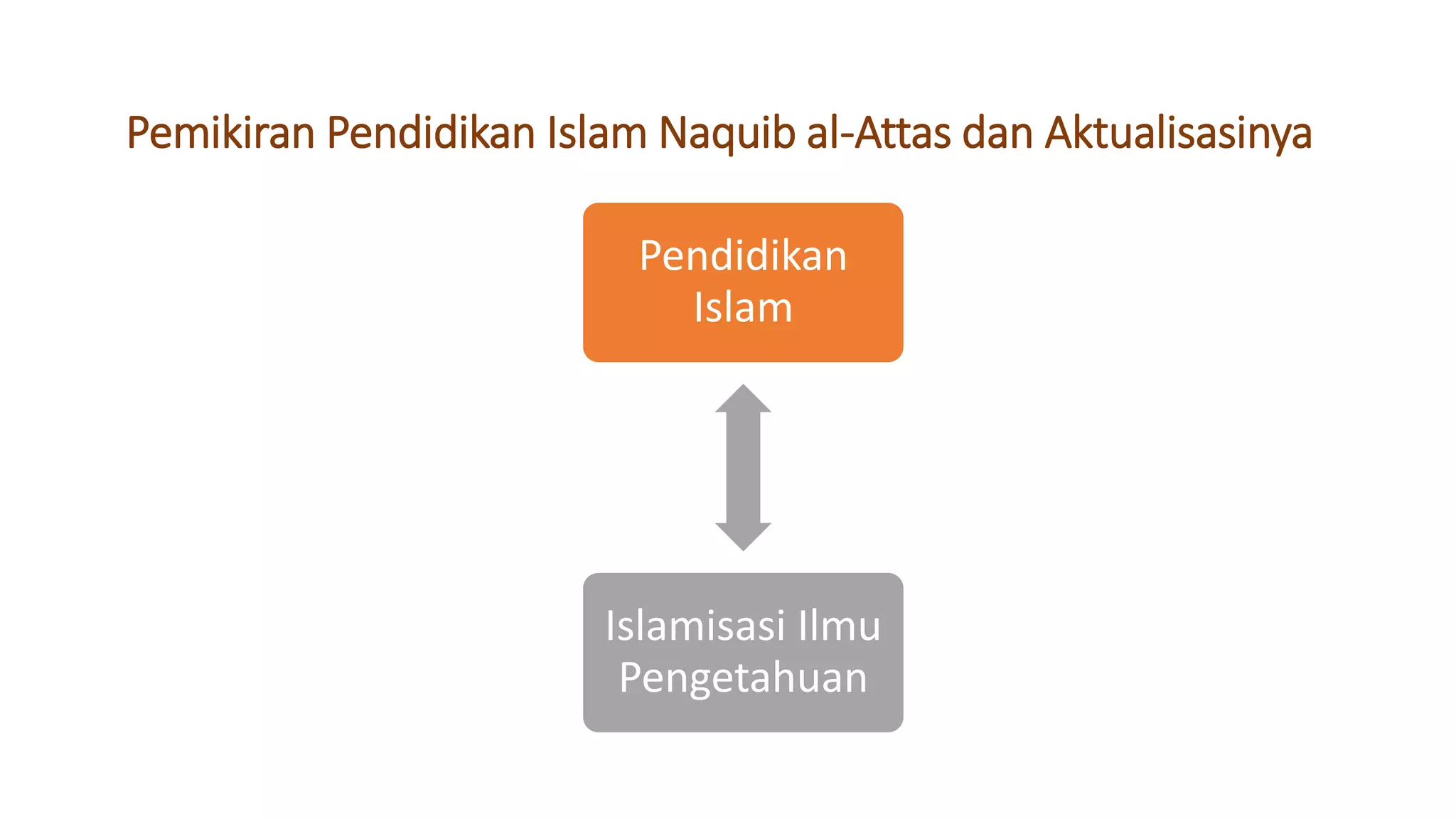 Pemikiran Pendidikan Islam Naquib al-Attas dan Aktualisasinya

Pendidikan Islam

Islamisasi Ilmu Pengetahuan